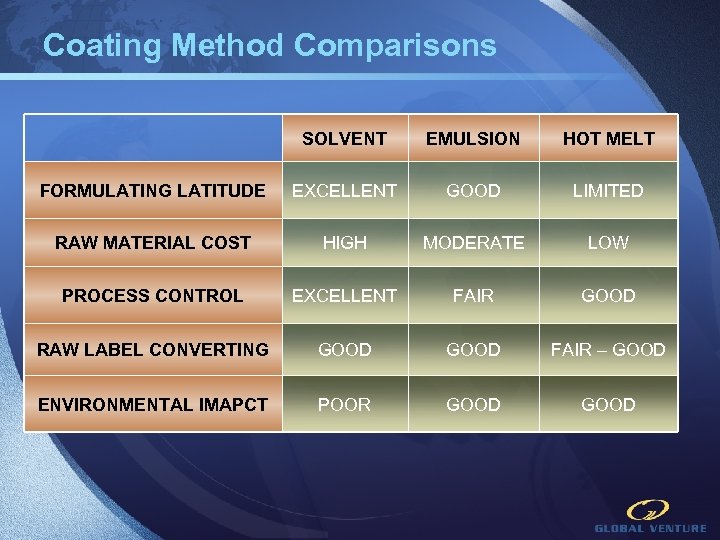 Coating Method Comparisons

| | SOLVENT | EMULSION | HOT MELT |
|---|---|---|---|
| FORMULATING LATITUDE | EXCELLENT | GOOD | LIMITED |
| RAW MATERIAL COST | HIGH | MODERATE | LOW |
| PROCESS CONTROL | EXCELLENT | FAIR | GOOD |
| RAW LABEL CONVERTING | GOOD | GOOD | FAIR – GOOD |
| ENVIRONMENTAL IMAPCT | POOR | GOOD | GOOD |

GLOBAL VENTURE